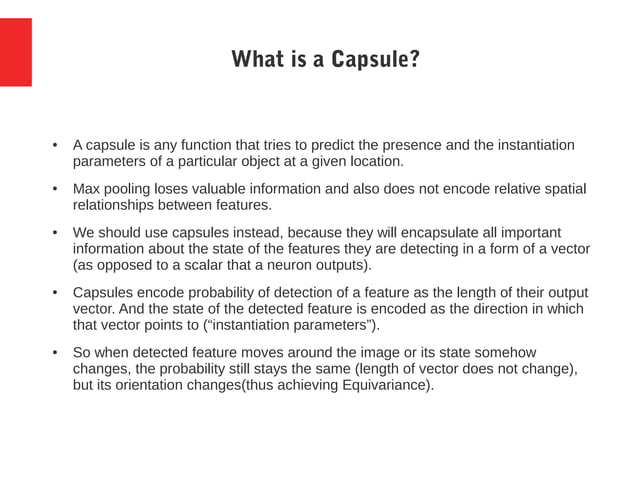 What is a Capsule?

• A capsule is any function that tries to predict the presence and the instantiation parameters of a particular object at a given location.

• Max pooling loses valuable information and also does not encode relative spatial relationships between features.

• We should use capsules instead, because they will encapsulate all important information about the state of the features they are detecting in a form of a vector (as opposed to a scalar that a neuron outputs).

• Capsules encode probability of detection of a feature as the length of their output vector. And the state of the detected feature is encoded as the direction in which that vector points to (“instantiation parameters”).

• So when detected feature moves around the image or its state somehow changes, the probability still stays the same (length of vector does not change), but its orientation changes(thus achieving Equivariance).